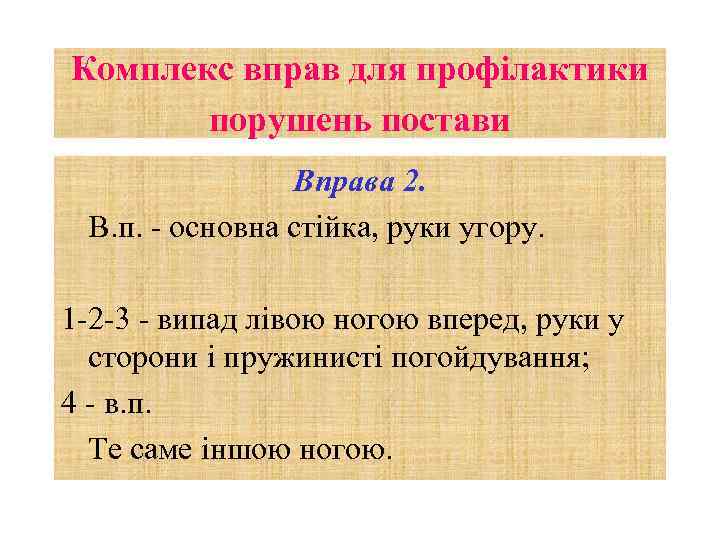 Комплекс вправ для профілактики порушень постави

Вправа 2.

В.п. - основна стійка, руки угору.

1-2-3 - випад лівою ногою вперед, руки у сторони і пружинисті погойдування;

4 - в.п.

Те саме іншою ногою.